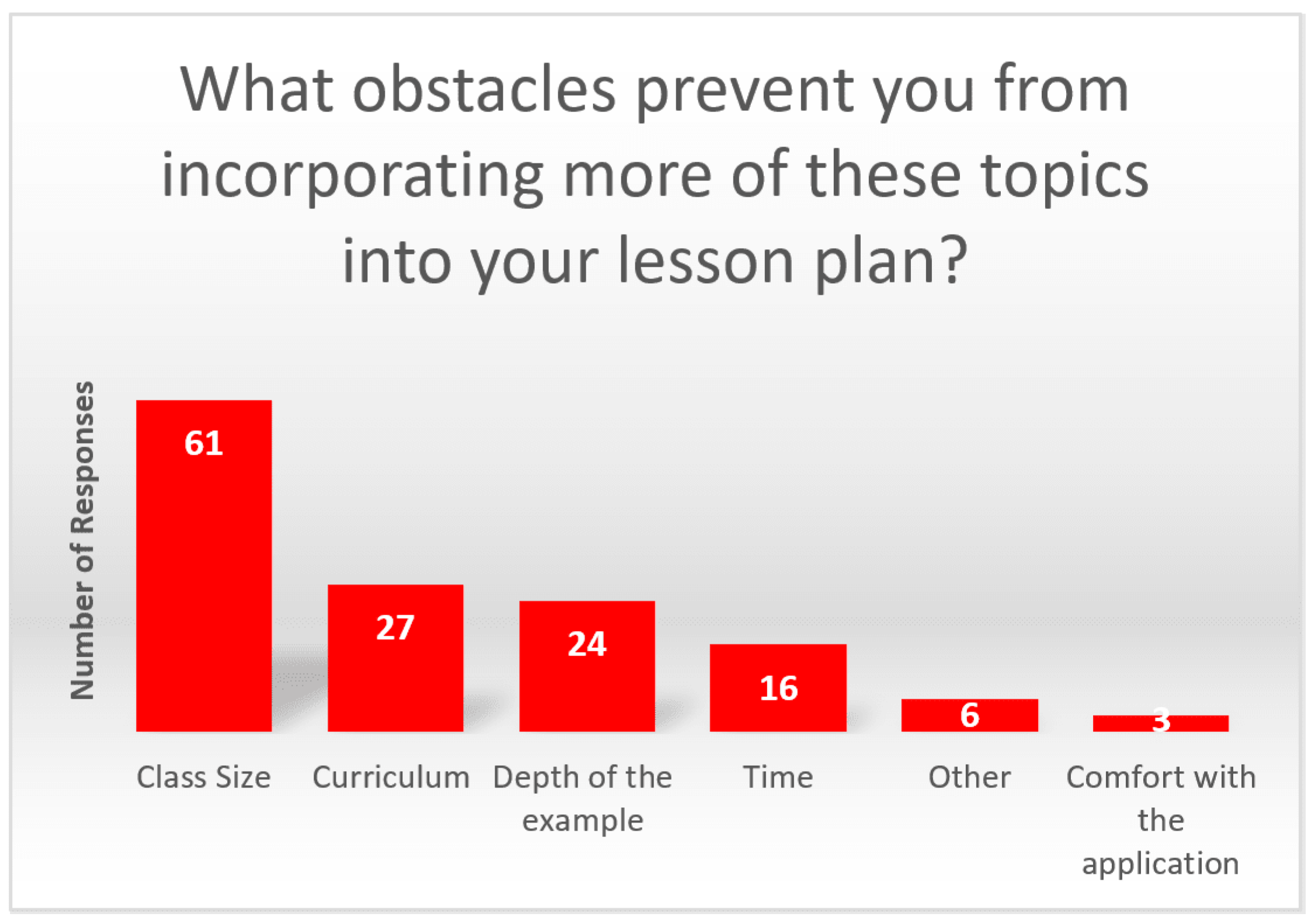 What obstacles prevent you from incorporating more of these topics into your lesson plan?

Number of Responses

61
27
24
16
6
3

Class Size
Curriculum
Depth of the example
Time
Other
Comfort with the application